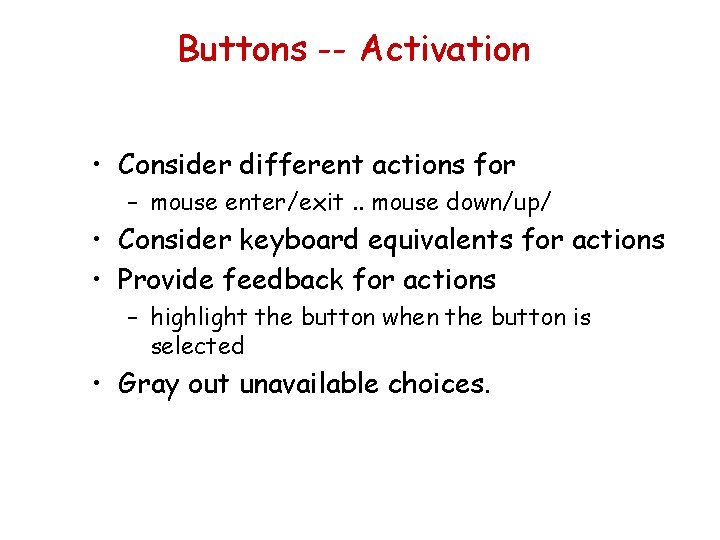 Buttons -- Activation

• Consider different actions for
  – mouse enter/exit .. mouse down/up/
• Consider keyboard equivalents for actions
• Provide feedback for actions
  – highlight the button when the button is selected
• Gray out unavailable choices.